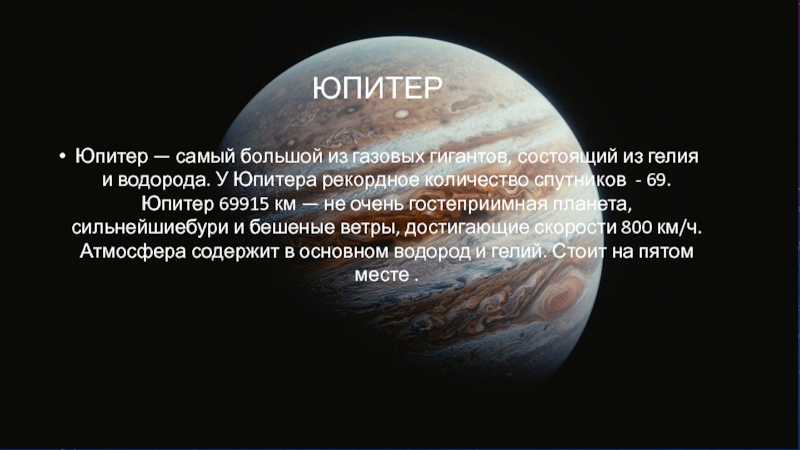 ЮПИТЕР

• Юпитер — самый большой из газовых гигантов, состоящий из гелия и водорода. У Юпитера рекордное количество спутников - 69. Юпитер 69915 км — не очень гостеприимная планета, сильнейшиебури и бешеные ветры, достигающие скорости 800 км/ч. Атмосфера содержит в основном водород и гелий. Стоит на пятом месте .